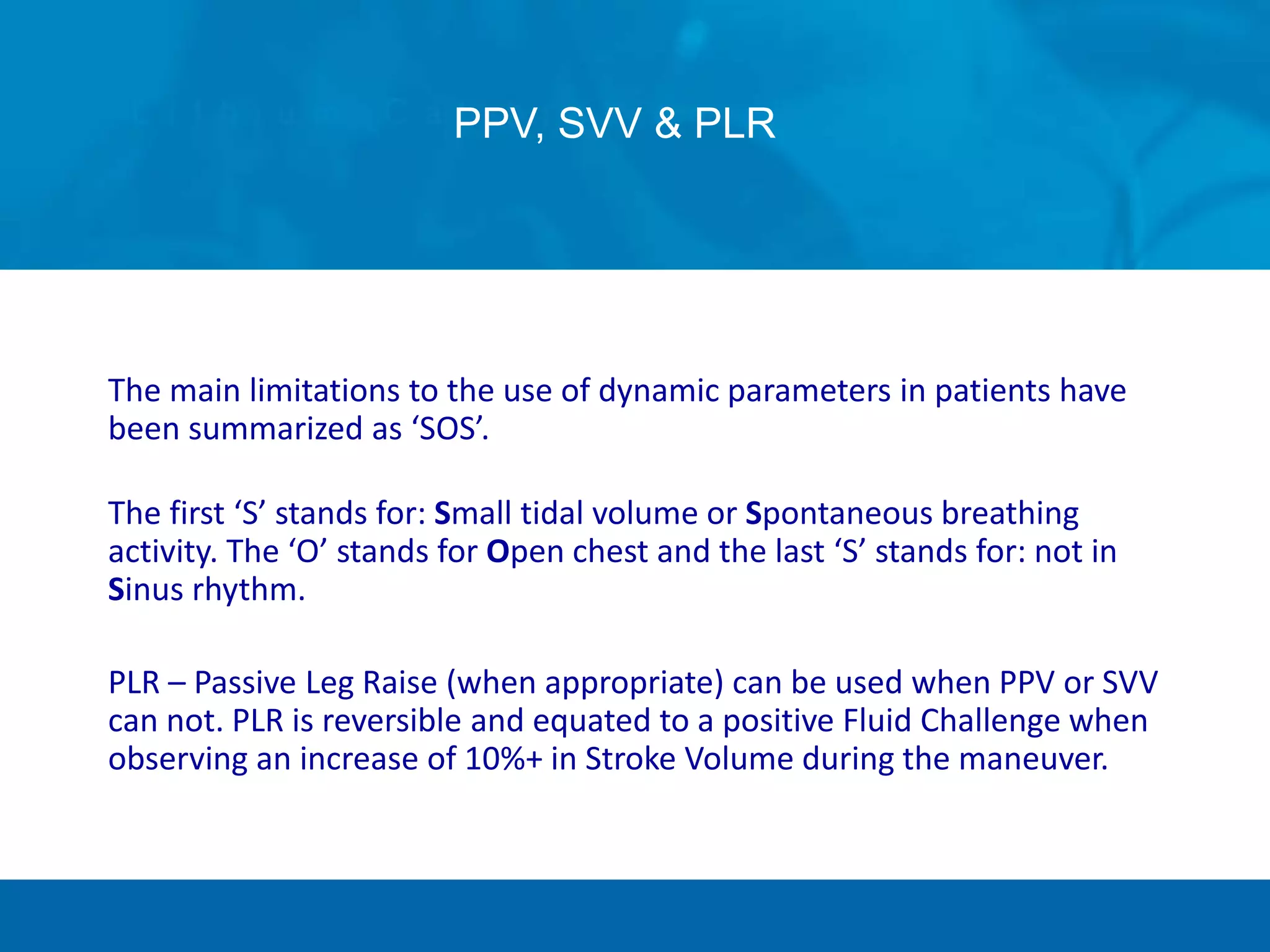 PPV, SVV & PLR

The main limitations to the use of dynamic parameters in patients have been summarized as ‘SOS’.

The first ‘S’ stands for: Small tidal volume or Spontaneous breathing activity. The ‘O’ stands for Open chest and the last ‘S’ stands for: not in Sinus rhythm.

PLR – Passive Leg Raise (when appropriate) can be used when PPV or SVV can not. PLR is reversible and equated to a positive Fluid Challenge when observing an increase of 10%+ in Stroke Volume during the maneuver.